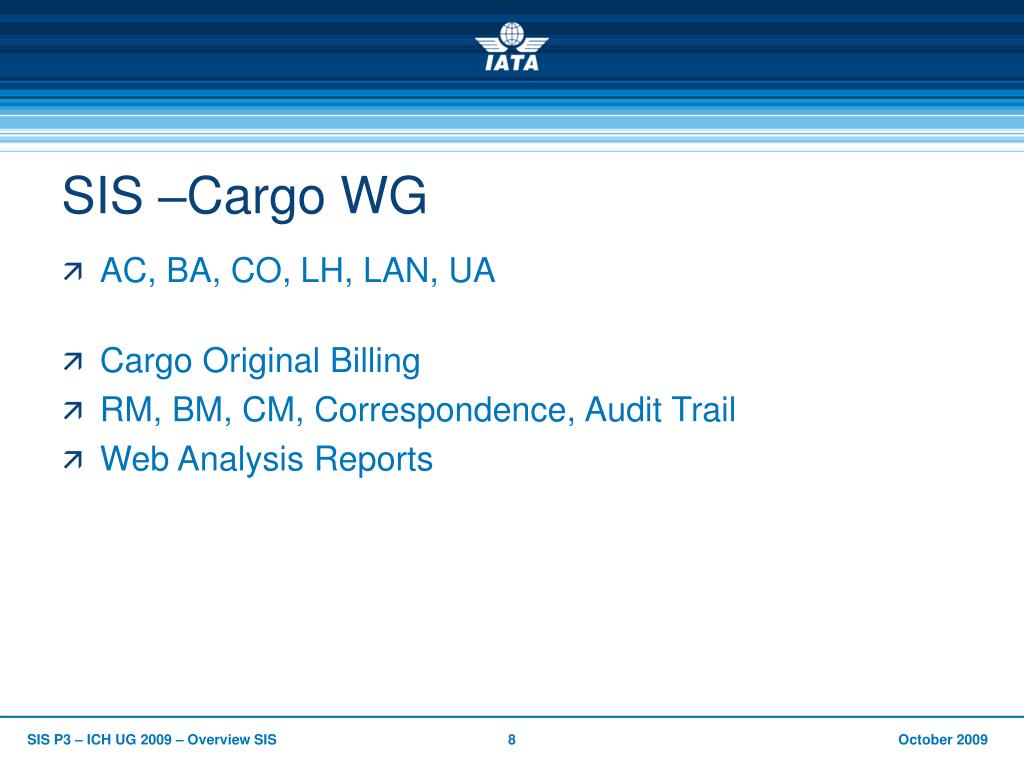 IATA

SIS –Cargo WG

AC, BA, CO, LH, LAN, UA

Cargo Original Billing
RM, BM, CM, Correspondence, Audit Trail
Web Analysis Reports

SIS P3 – ICH UG 2009 – Overview SIS 8 October 2009